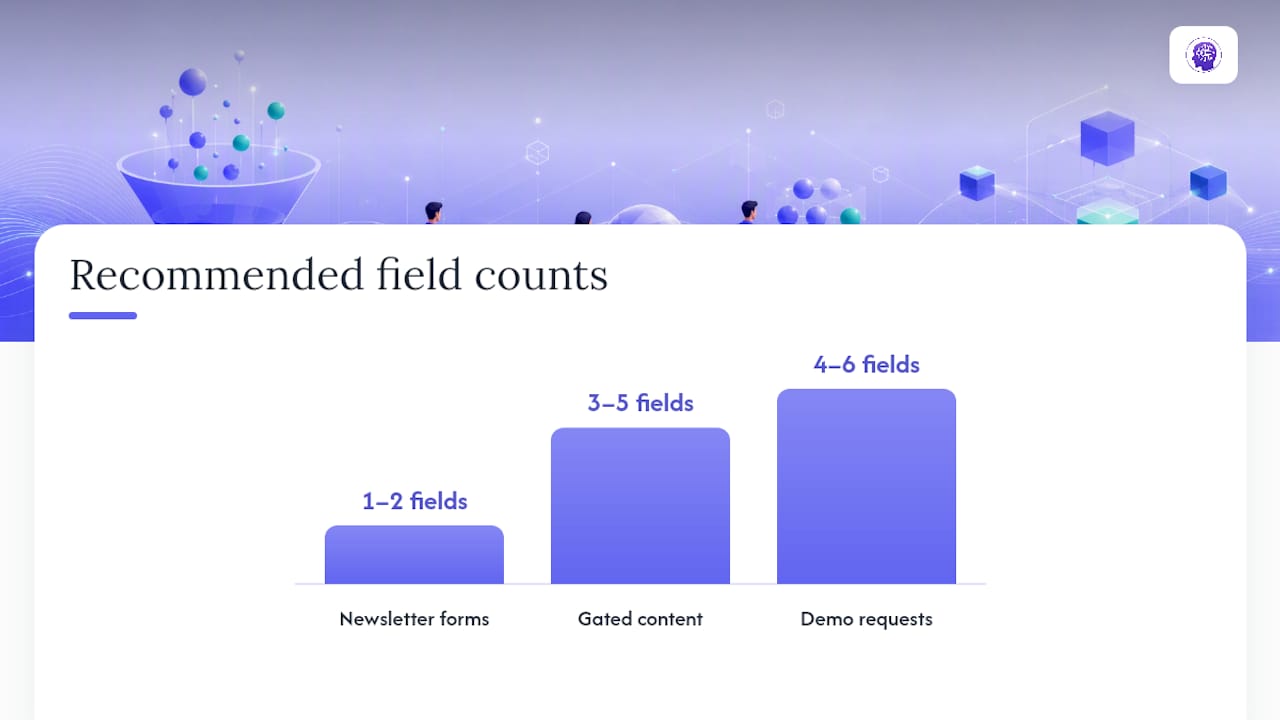 Recommended field counts

1–2 fields

3–5 fields

4–6 fields

Newsletter forms

Gated content

Demo requests